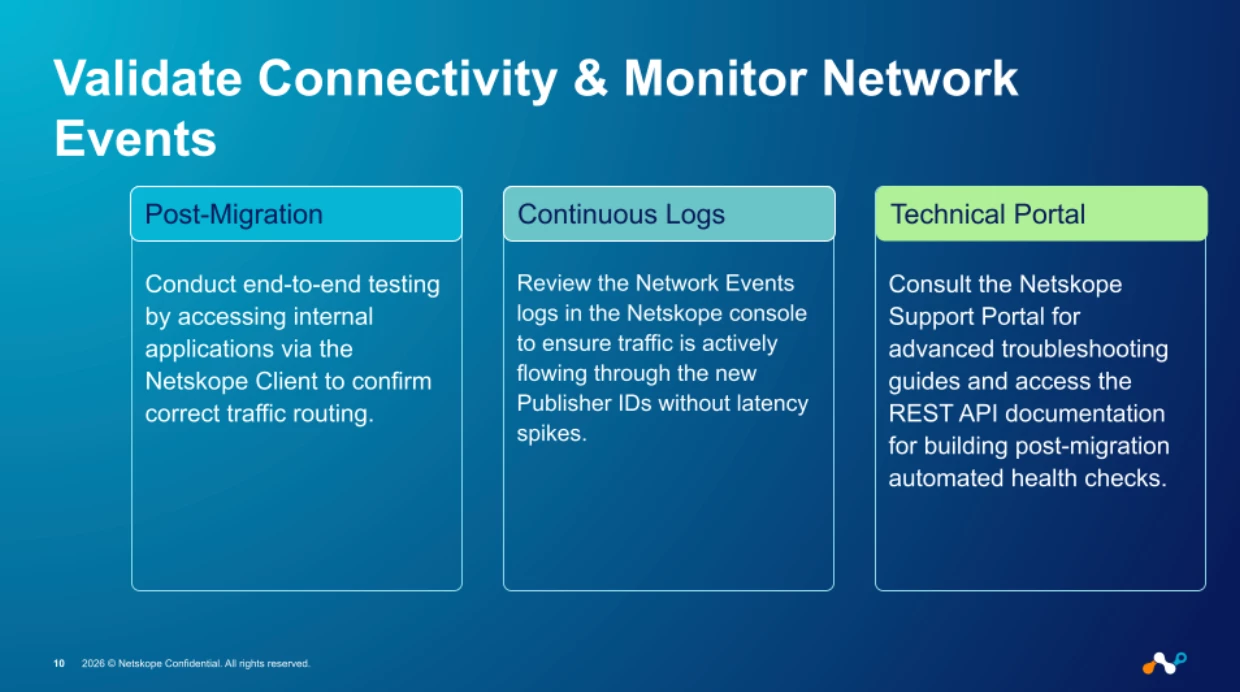 Validate Connectivity & Monitor Network Events

Post-Migration

Conduct end-to-end testing by accessing internal applications via the Netskope Client to confirm correct traffic routing.

Continuous Logs

Review the Network Events logs in the Netskope console to ensure traffic is actively flowing through the new Publisher IDs without latency spikes.

Technical Portal

Consult the Netskope Support Portal for advanced troubleshooting guides and access the REST API documentation for building post-migration automated health checks.

10 2026 © Netskope Confidential. All rights reserved.